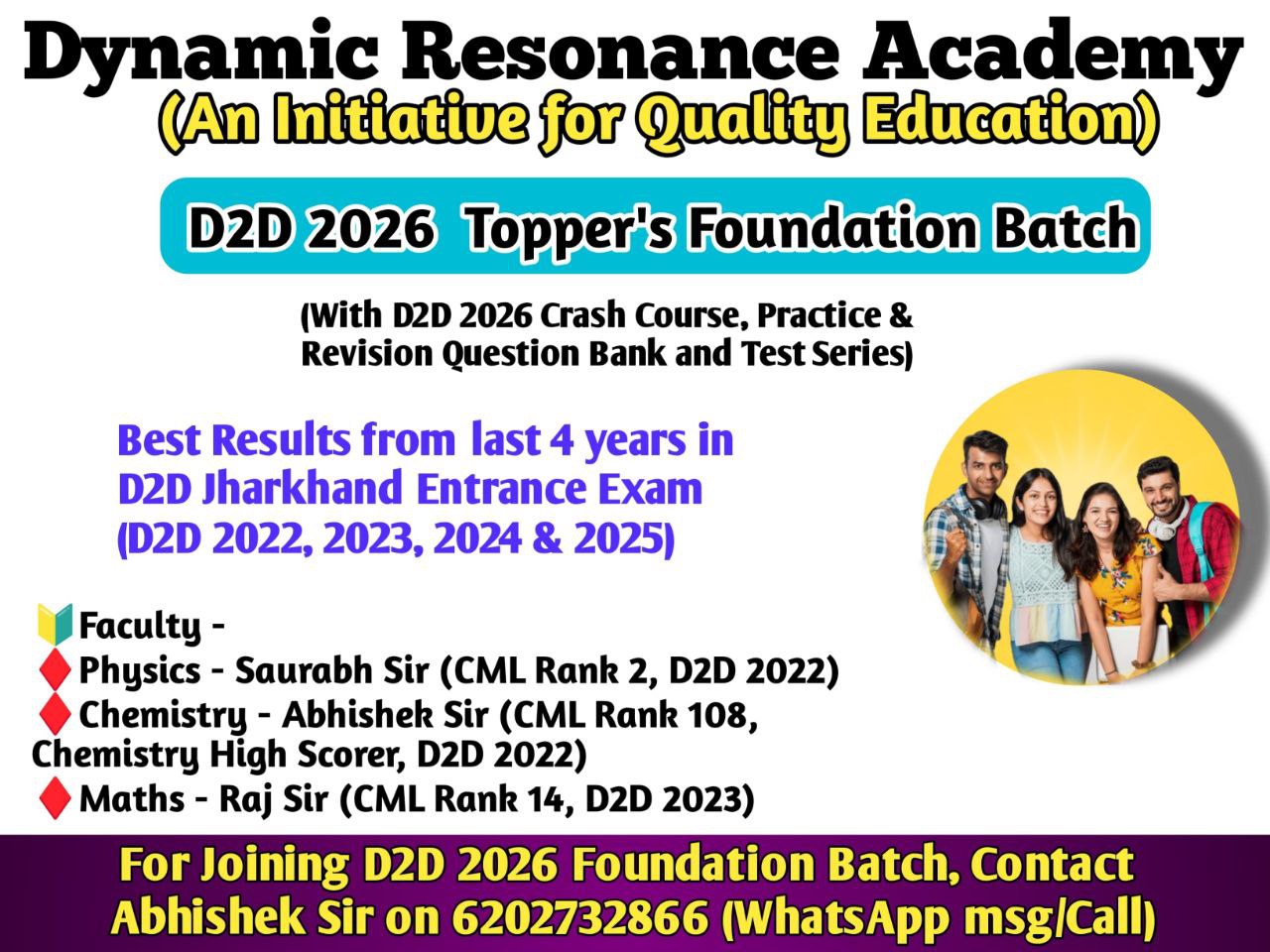 Dynamic Resonance Academy
(An Initiative for Quality Education)

D2D 2026 Topper's Foundation Batch

(With D2D 2026 Crash Course, Practice & Revision Question Bank and Test Series)

Best Results from last 4 years in D2D Jharkhand Entrance Exam (D2D 2022, 2023, 2024 & 2025)

Faculty -
Physics - Saurabh Sir (CML Rank 2, D2D 2022)
Chemistry - Abhishek Sir (CML Rank 108, Chemistry High Scorer, D2D 2022)
Maths - Raj Sir (CML Rank 14, D2D 2023)

For Joining D2D 2026 Foundation Batch, Contact Abhishek Sir on 6202732866 (WhatsApp msg/Call)